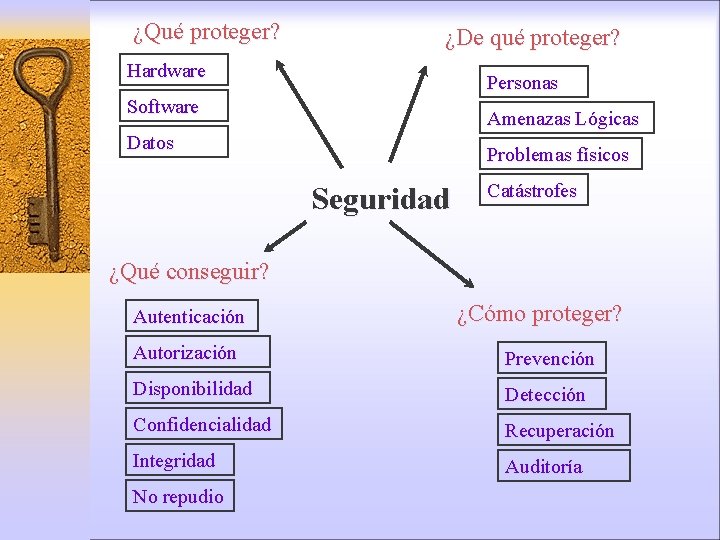 ¿Qué proteger?

Hardware

Software

Datos

¿De qué proteger?

Personas

Amenazas Lógicas

Problemas físicos

Catástrofes

Seguridad

¿Qué conseguir?

Autenticación

Autorización

Disponibilidad

Confidencialidad

Integridad

No repudio

¿Cómo proteger?

Prevención

Detección

Recuperación

Auditoría